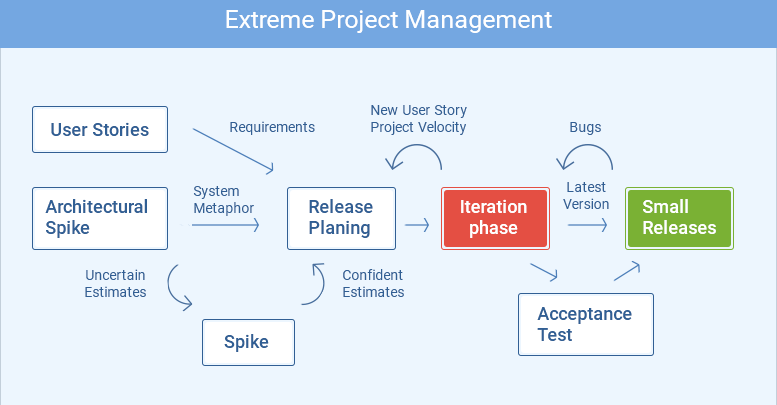 Extreme Project Management

User Stories

Requirements

New User Story
Project Velocity

Bugs

Architectural Spike

System Metaphor

Release Planing

Iteration phase

Latest Version

Small Releases

Uncertain Estimates

Confident Estimates

Spike

Acceptance Test